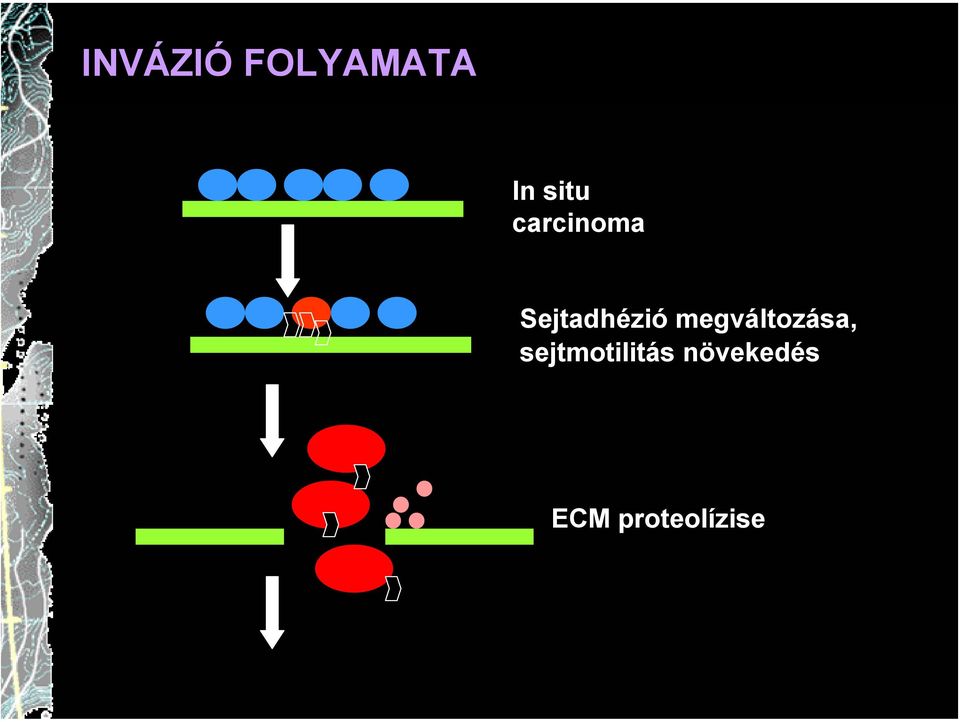 INVÁZIÓ FOLYAMATA

In situ carcinoma

Sejtadhézió megváltozása, sejtmotilitás növekedés

ECM proteolízise